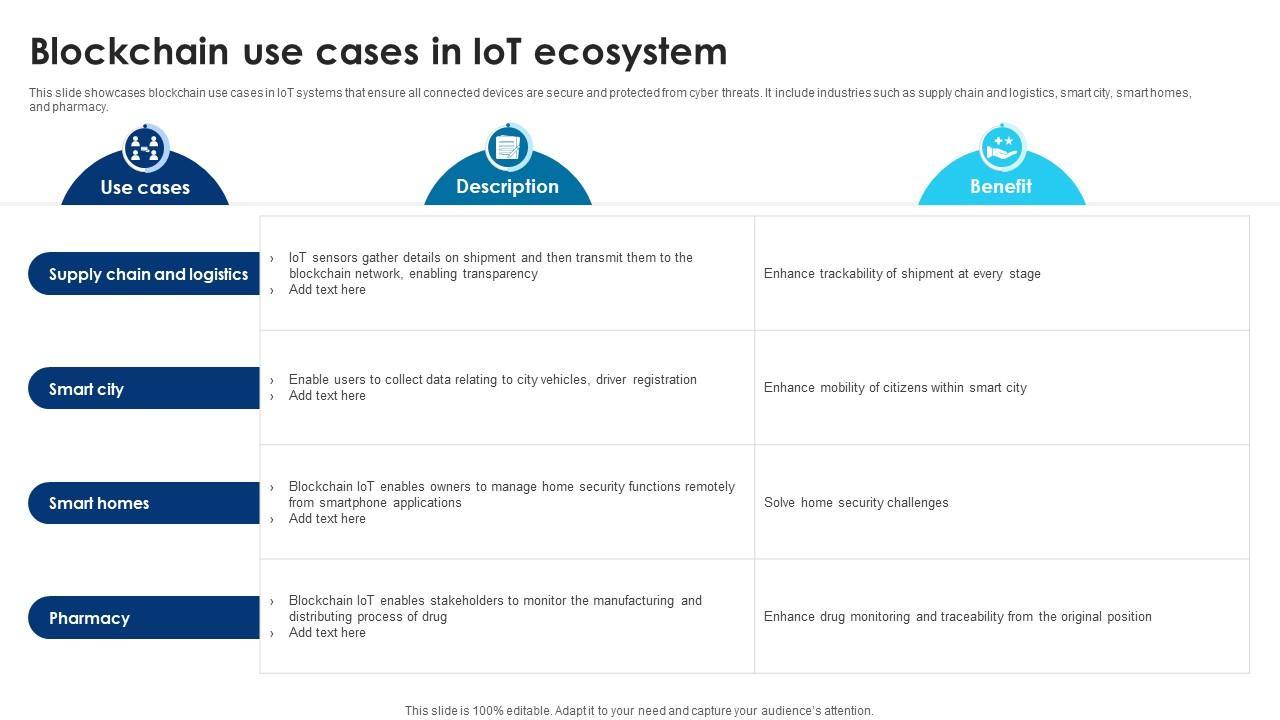 Blockchain use cases in IoT ecosystem

This slide showcases blockchain use cases in IoT systems that ensure all connected devices are secure and protected from cyber threats. It include industries such as supply chain and logistics, smart city, smart homes, and pharmacy.

| Use cases | Description | Benefit |
|---|---|---|
| Supply chain and logistics | › IoT sensors gather details on shipment and then transmit them to the blockchain network, enabling transparency › Add text here | Enhance trackability of shipment at every stage |
| Smart city | › Enable users to collect data relating to city vehicles, driver registration › Add text here | Enhance mobility of citizens within smart city |
| Smart homes | › Blockchain IoT enables owners to manage home security functions remotely from smartphone applications › Add text here | Solve home security challenges |
| Pharmacy | › Blockchain IoT enables stakeholders to monitor the manufacturing and distributing process of drug › Add text here | Enhance drug monitoring and traceability from the original position |

This slide is 100% editable. Adapt it to your need and capture your audience's attention.